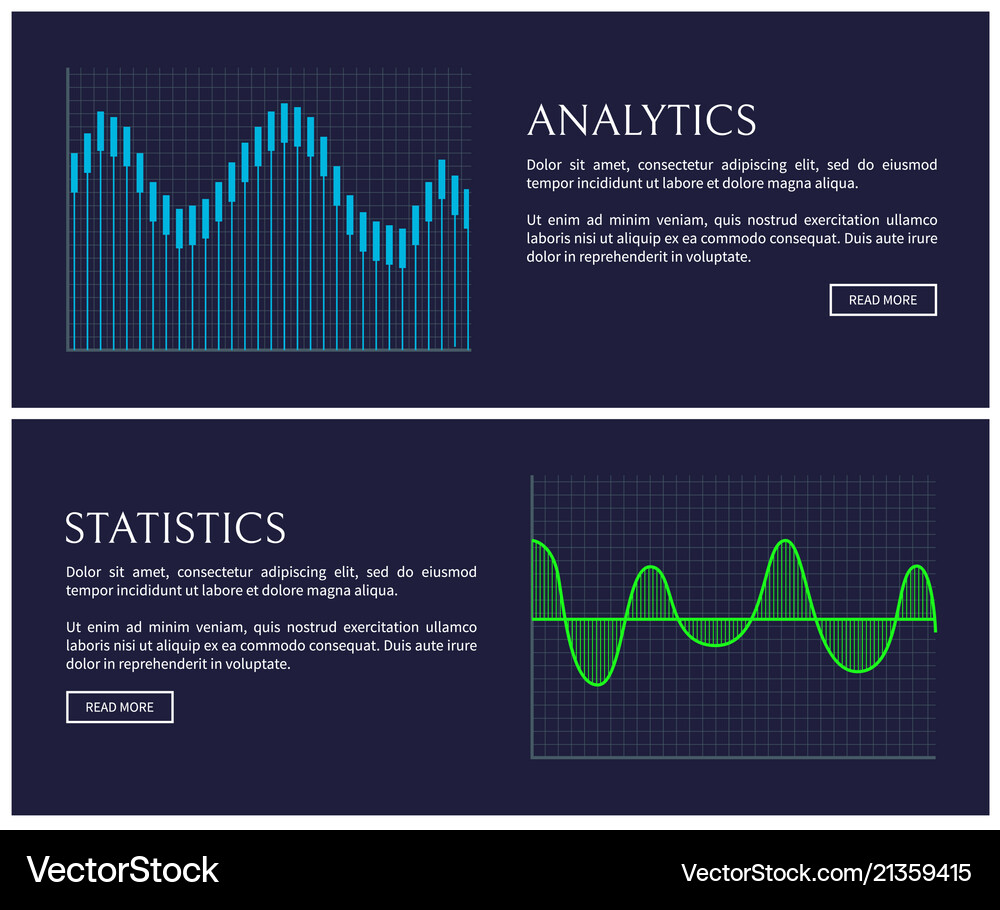 ANALYTICS

Dolor sit amet, consectetur adipiscing elit, sed do eiusmod tempor incididunt ut labore et dolore magna aliqua.

Ut enim ad minim veniam, quis nostrud exercitation ullamco laboris nisi ut aliquip ex ea commodo consequat. Duis aute irure dolor in reprehenderit in voluptate.

READ MORE

STATISTICS

Dolor sit amet, consectetur adipiscing elit, sed do eiusmod tempor incididunt ut labore et dolore magna aliqua.

Ut enim ad minim veniam, quis nostrud exercitation ullamco laboris nisi ut aliquip ex ea commodo consequat. Duis aute irure dolor in reprehenderit in voluptate.

READ MORE

VectorStock®

VectorStock.com/21359415